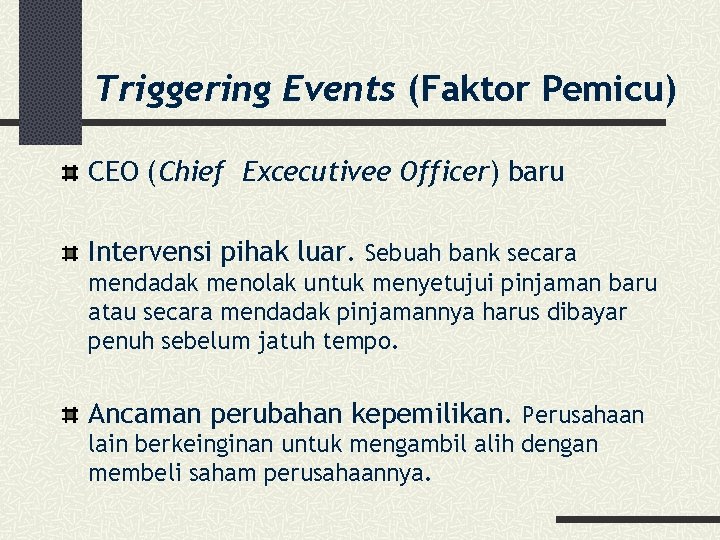 Triggering Events (Faktor Pemicu)

CEO (Chief Excecutivee Officer) baru

Intervensi pihak luar. Sebuah bank secara mendadak menolak untuk menyetujui pinjaman baru atau secara mendadak pinjamannya harus dibayar penuh sebelum jatuh tempo.

Ancaman perubahan kepemilikan. Perusahaan lain berkeinginan untuk mengambil alih dengan membeli saham perusahaannya.